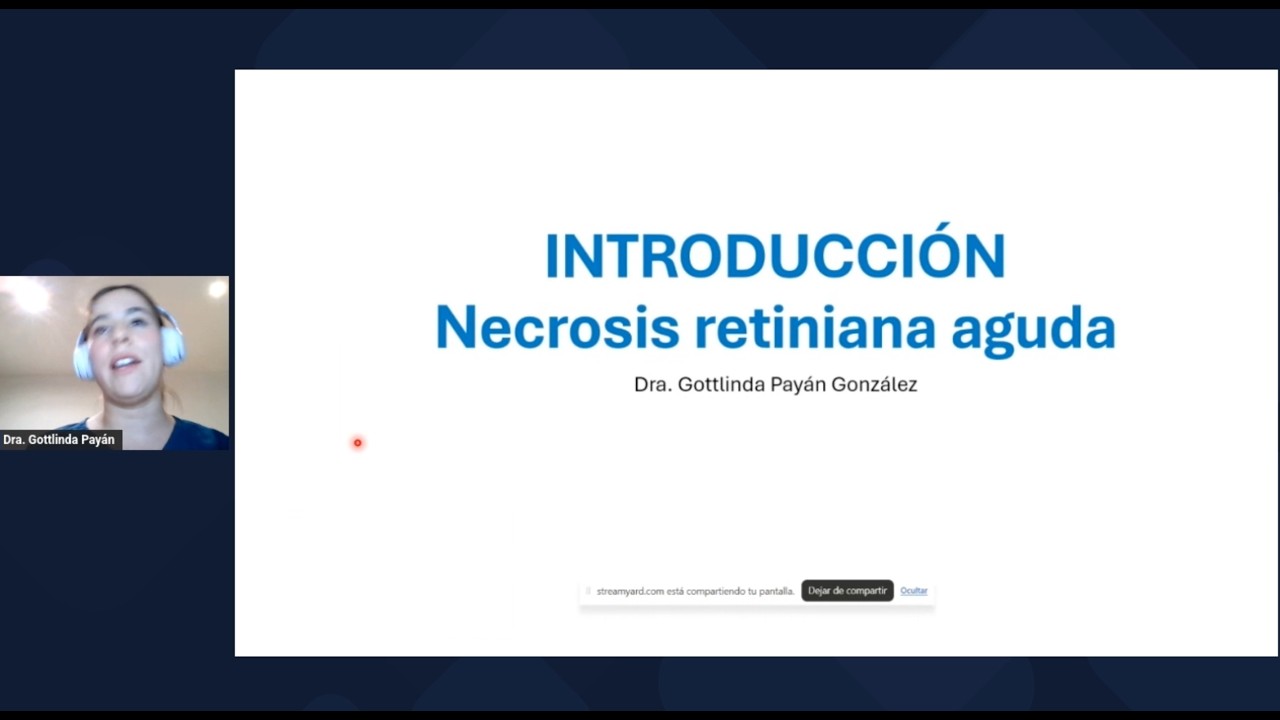 Dra. Gottlinda Payán

INTRODUCCIÓN
Necrosis retiniana aguda

Dra. Gottlinda Payán González

streamyard.com está compartiendo tu pantalla. Dejar de compartir Ocultar